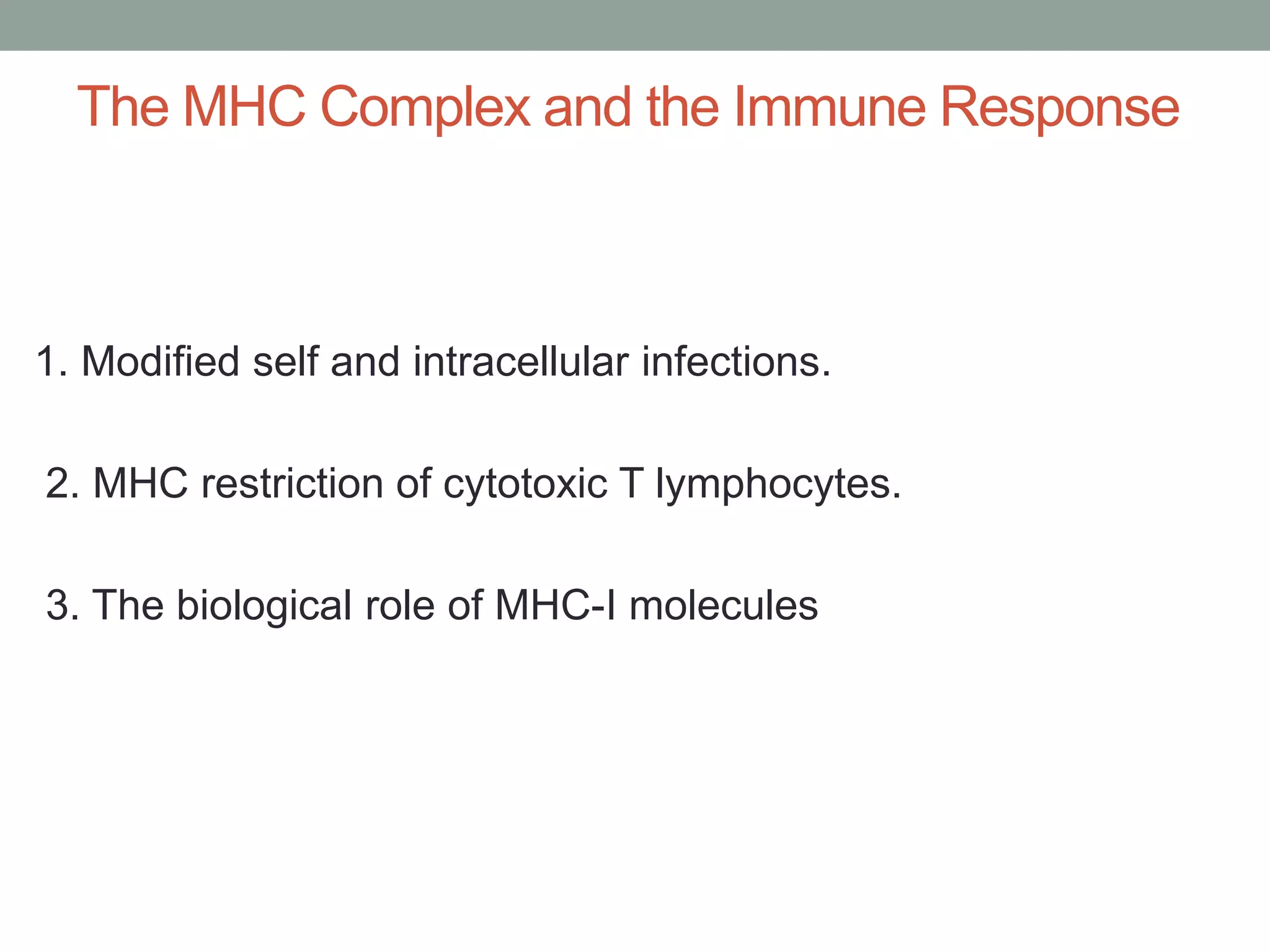 The MHC Complex and the Immune Response

1. Modified self and intracellular infections.

2. MHC restriction of cytotoxic T lymphocytes.

3. The biological role of MHC-I molecules